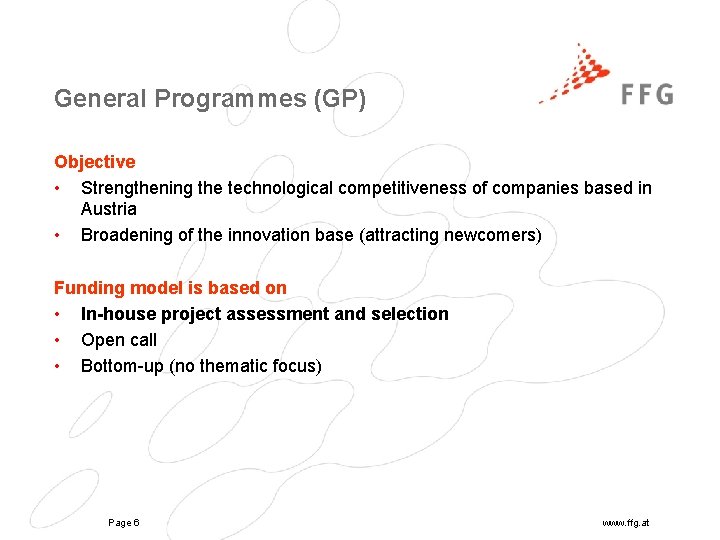 General Programmes (GP)

FFG

Objective
• Strengthening the technological competitiveness of companies based in Austria
• Broadening of the innovation base (attracting newcomers)

Funding model is based on
• In-house project assessment and selection
• Open call
• Bottom-up (no thematic focus)

Page 6

www.ffg.at